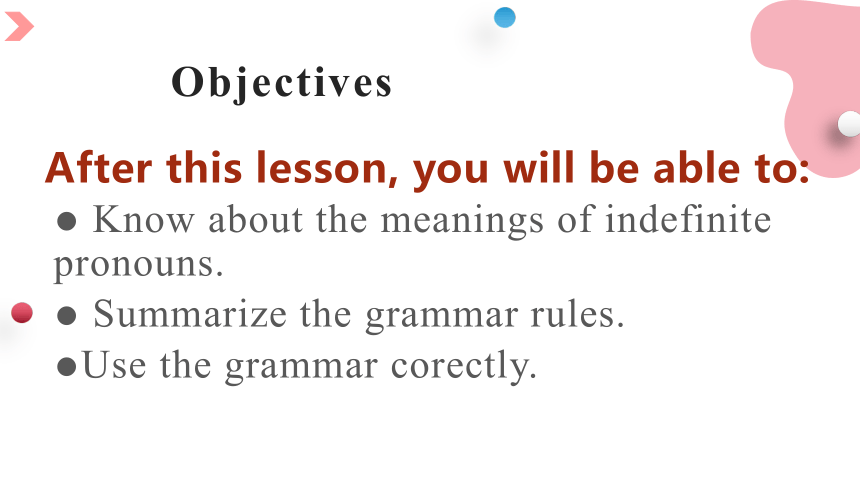 Objectives

After this lesson, you will be able to:

● Know about the meanings of indefinite pronouns.

● Summarize the grammar rules.

●Use the grammar corectly.